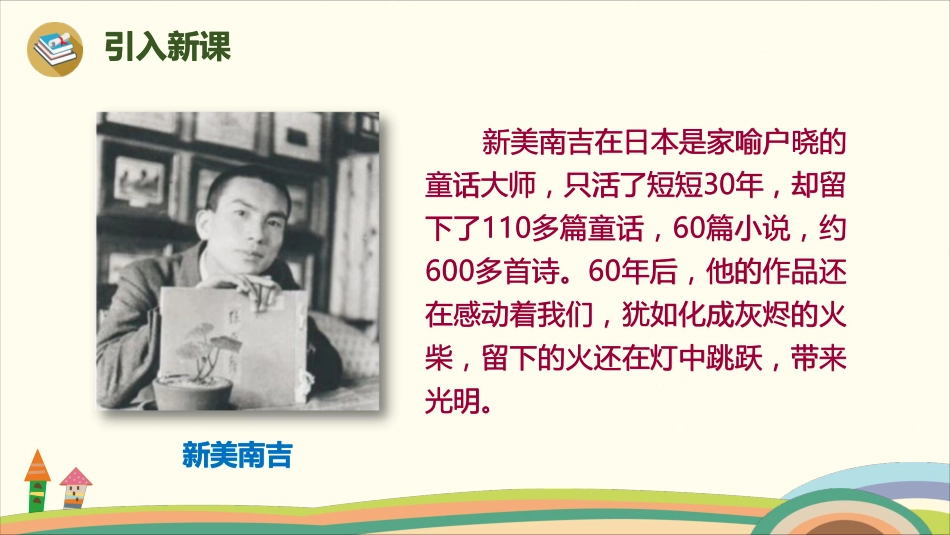 引入新课

新美南吉在日本是家喻户晓的童话大师，只活了短短30年，却留下了110多篇童话，60篇小说，约600多首诗。60年后，他的作品还在感动着我们，犹如化成灰烬的火柴，留下的火还在灯中跳跃，带来光明。

新美南吉